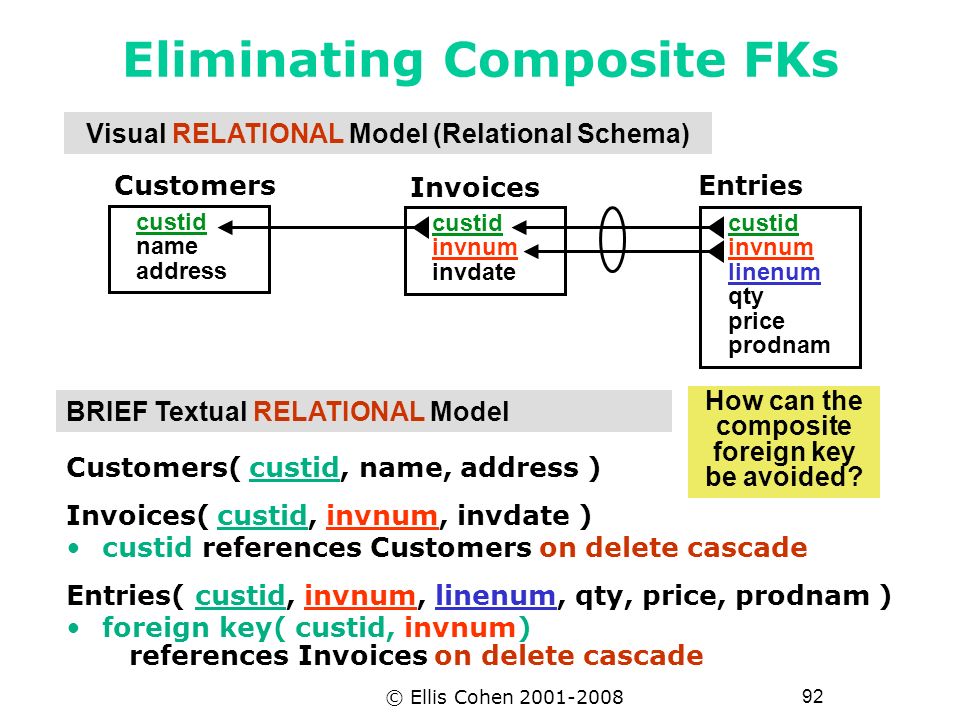 Eliminating Composite FKs

Visual RELATIONAL Model (Relational Schema)

Customers
custid
name
address

Invoices
custid
invnum
invdate

Entries
custid
invnum
linenum
qty
price
prodnam

BRIEF Textual RELATIONAL Model

How can the composite foreign key be avoided?

Customers( custid, name, address )

Invoices( custid, invnum, invdate )
• custid references Customers on delete cascade

Entries( custid, invnum, linenum, qty, price, prodnam )
• foreign key( custid, invnum) references Invoices on delete cascade

© Ellis Cohen 2001-2008

92